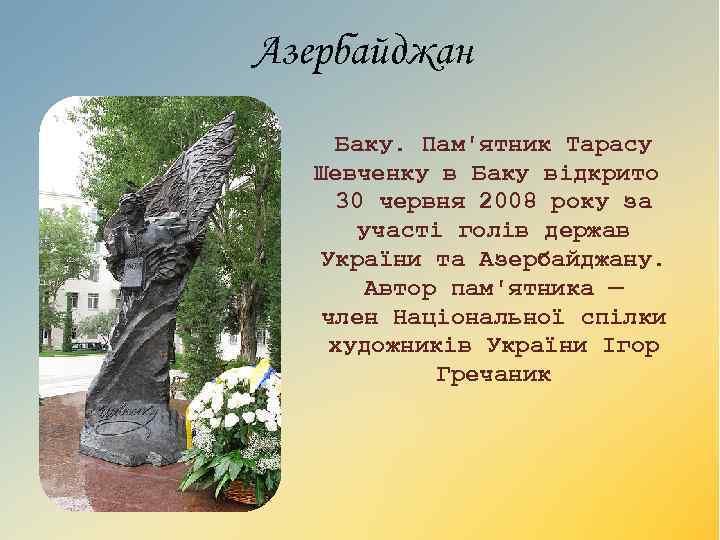 Азербайджан

Баку. Пам'ятник Тарасу Шевченку в Баку відкрито 30 червня 2008 року за участі голів держав України та Азербайджану. Автор пам'ятника — член Національної спілки художників України Ігор Гречаник